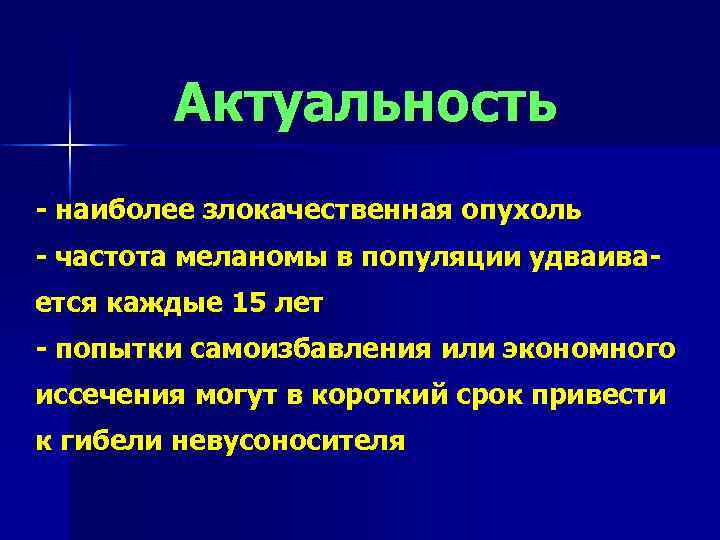 Актуальность

- наиболее злокачественная опухоль
- частота меланомы в популяции удваивается каждые 15 лет
- попытки самоизбавления или экономного иссечения могут в короткий срок привести к гибели невусоносителя